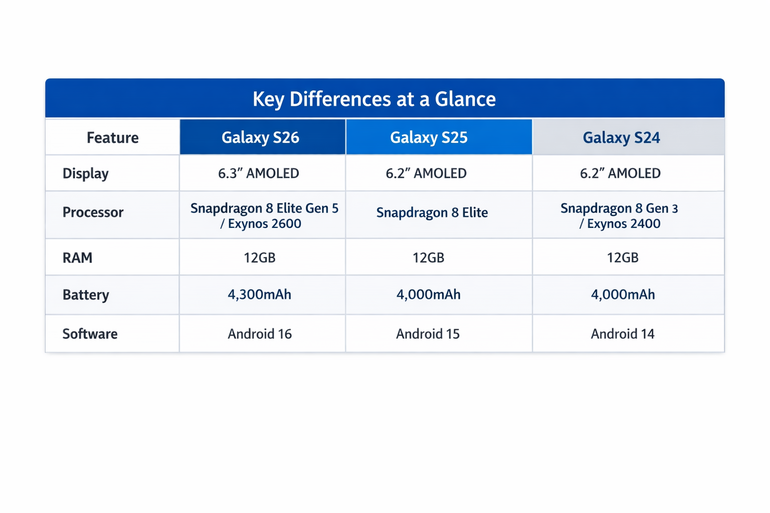 Key Differences at a Glance

| Feature | Galaxy S26 | Galaxy S25 | Galaxy S24 |
|---|---|---|---|
| Display | 6.3" AMOLED | 6.2" AMOLED | 6.2" AMOLED |
| Processor | Snapdragon 8 Elite Gen 5 / Exynos 2600 | Snapdragon 8 Elite | Snapdragon 8 Gen 3 / Exynos 2400 |
| RAM | 12GB | 12GB | 12GB |
| Battery | 4,300mAh | 4,000mAh | 4,000mAh |
| Software | Android 16 | Android 15 | Android 14 |